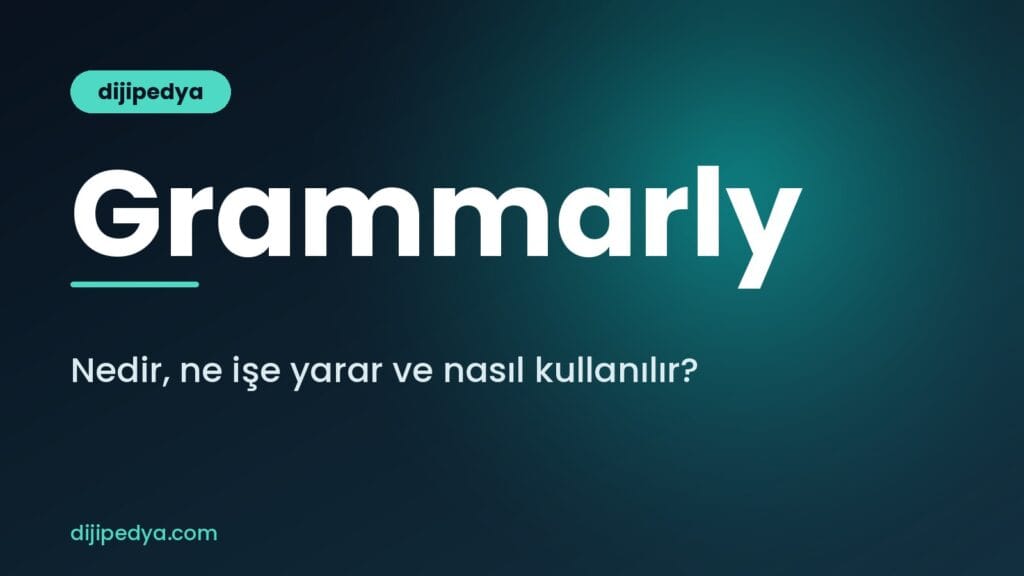 dijipedya

Grammarly

Nedir, ne işe yarar ve nasıl kullanılır?

dijipedya.com